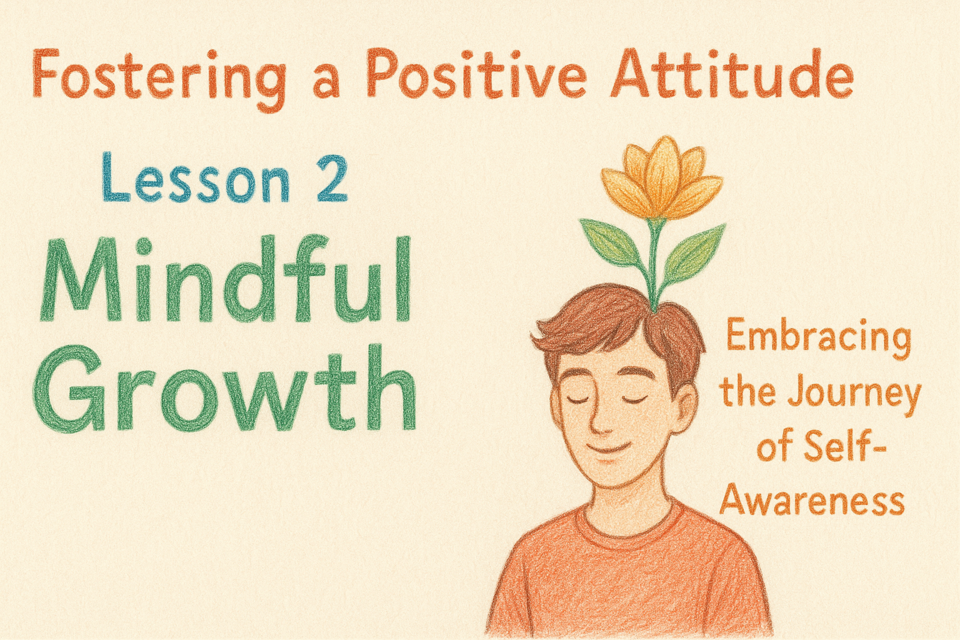 Fostering a Positive Attitude

Lesson 2

Mindful Growth

Embracing the Journey of Self-Awareness